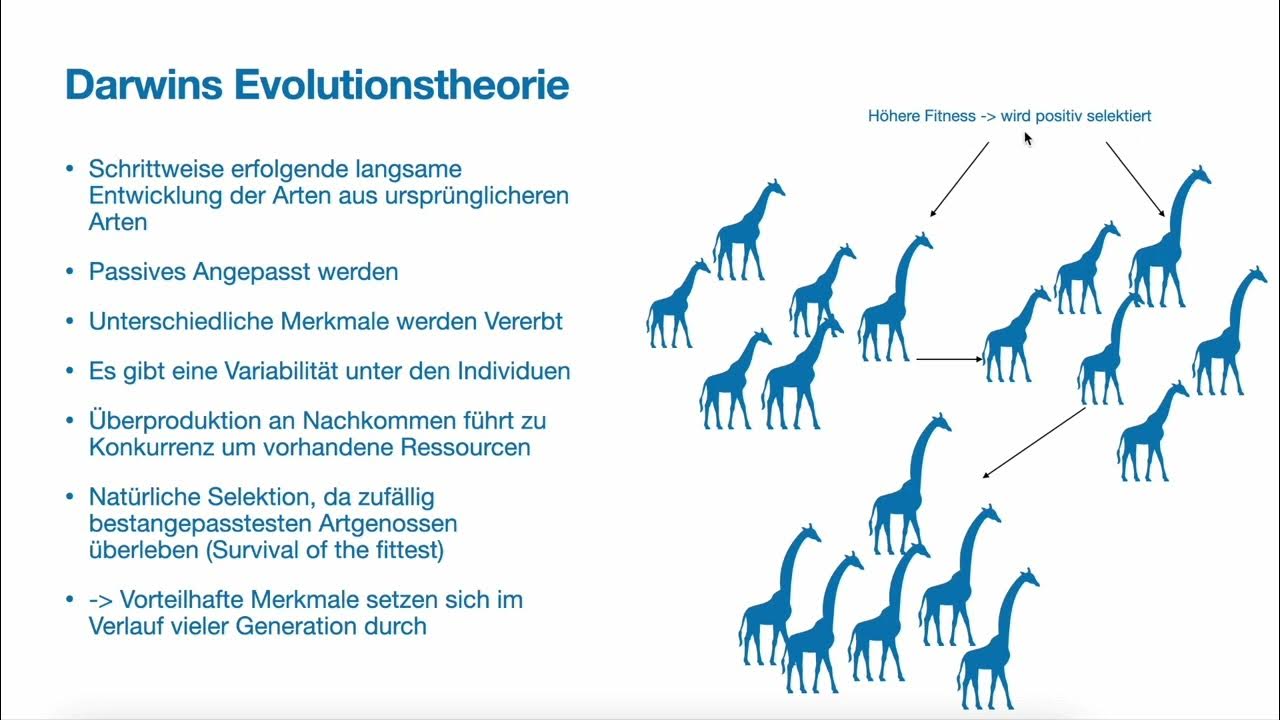 Darwins Evolutionstheorie

• Schrittweise erfolgende langsame Entwicklung der Arten aus ursprünglicheren Arten

• Passives Angepasst werden

• Unterschiedliche Merkmale werden Vererbt

• Es gibt eine Variabilität unter den Individuen

• Überproduktion an Nachkommen führt zu Konkurrenz um vorhandene Ressourcen

• Natürliche Selektion, da zufällig bestangepasstesten Artgenossen überleben (Survival of the fittest)

• -> Vorteilhafte Merkmale setzen sich im Verlauf vieler Generation durch

Höhere Fitness -> wird positiv selektiert